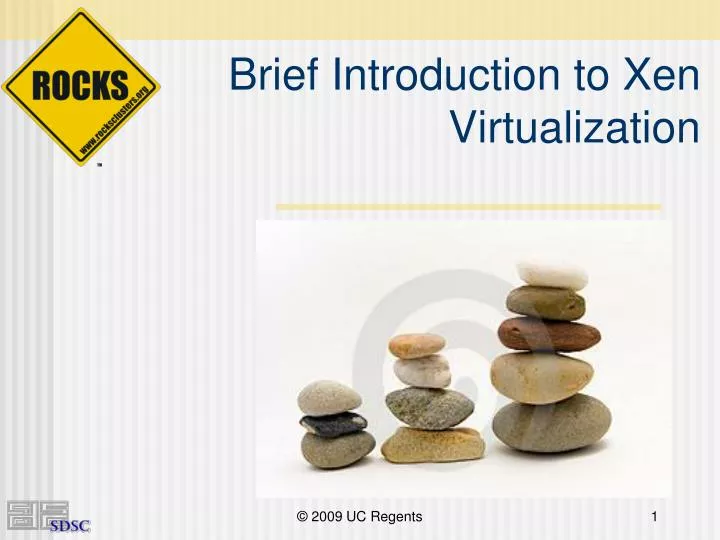 ROCKS
www.rocksclusters.org
™

Brief Introduction to Xen Virtualization

SDSC

© 2009 UC Regents

1